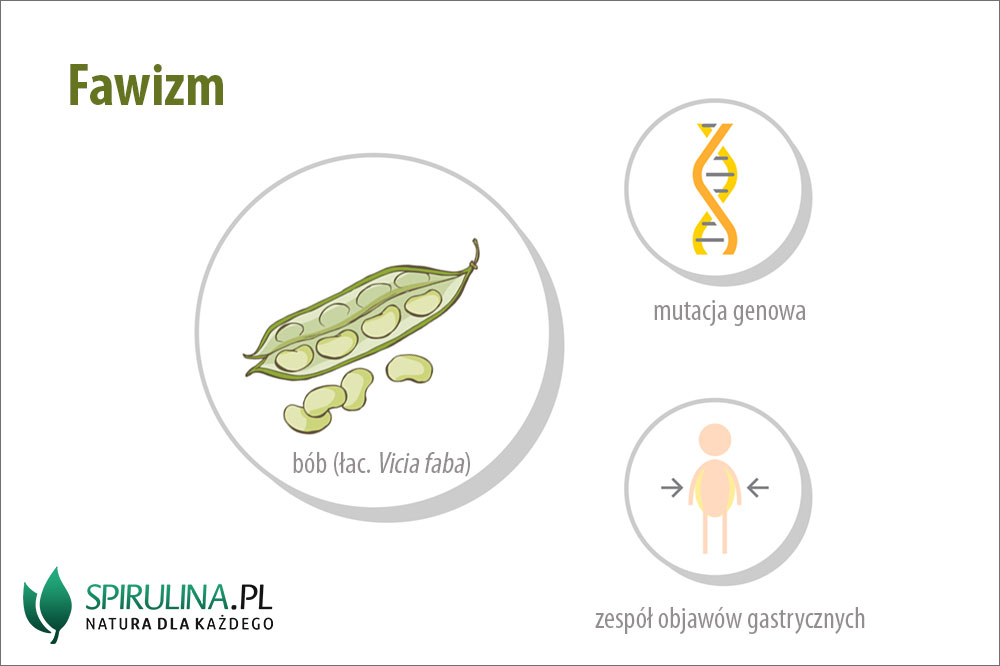 Fawizm

bób (łac. Vicia faba)

mutacja genowa

zespół objawów gastrycznych

SPIRULINA.PL
NATURA DLA KAŻDEGO